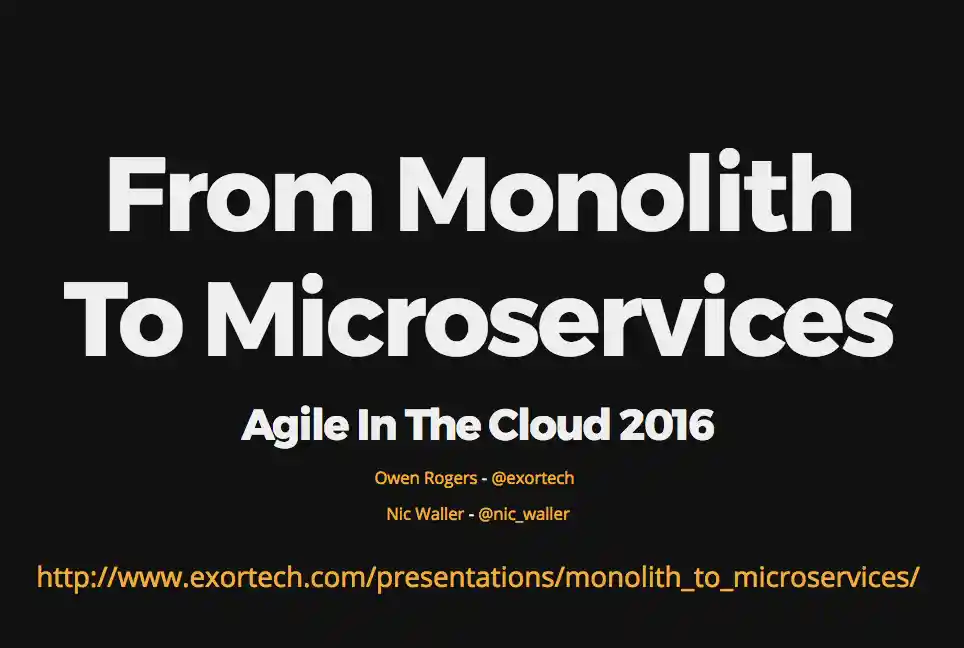 From Monolith To Microservices

Agile In The Cloud 2016

Owen Rogers - @exortech

Nic Waller - @nic_waller

http://www.exortech.com/presentations/monolith_to_microservices/